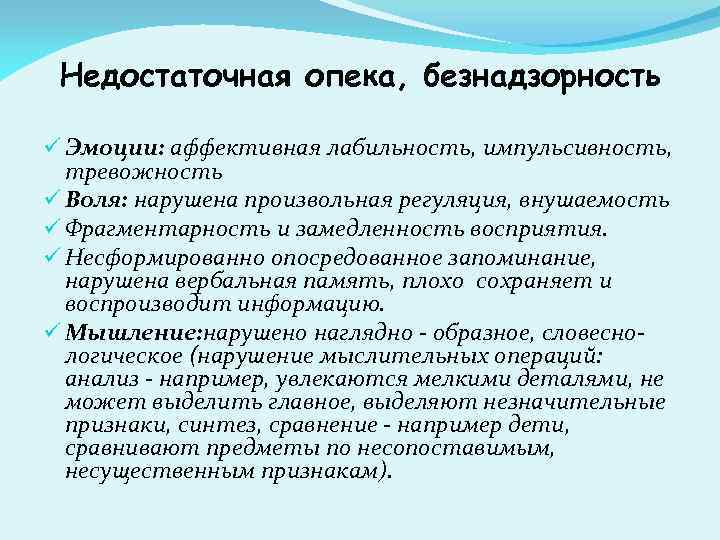 Недостаточная опека, безнадзорность

✓ Эмоции: аффективная лабильность, импульсивность, тревожность

✓ Воля: нарушена произвольная регуляция, внушаемость

✓ Фрагментарность и замедленность восприятия.

✓ Несформированно опосредованное запоминание, нарушена вербальная память, плохо сохраняет и воспроизводит информацию.

✓ Мышление:нарушено наглядно - образное, словесно-логическое (нарушение мыслительных операций: анализ - например, увлекаются мелкими деталями, не может выделить главное, выделяют незначительные признаки, синтез, сравнение - например дети, сравнивают предметы по несопоставимым, несущественным признакам).